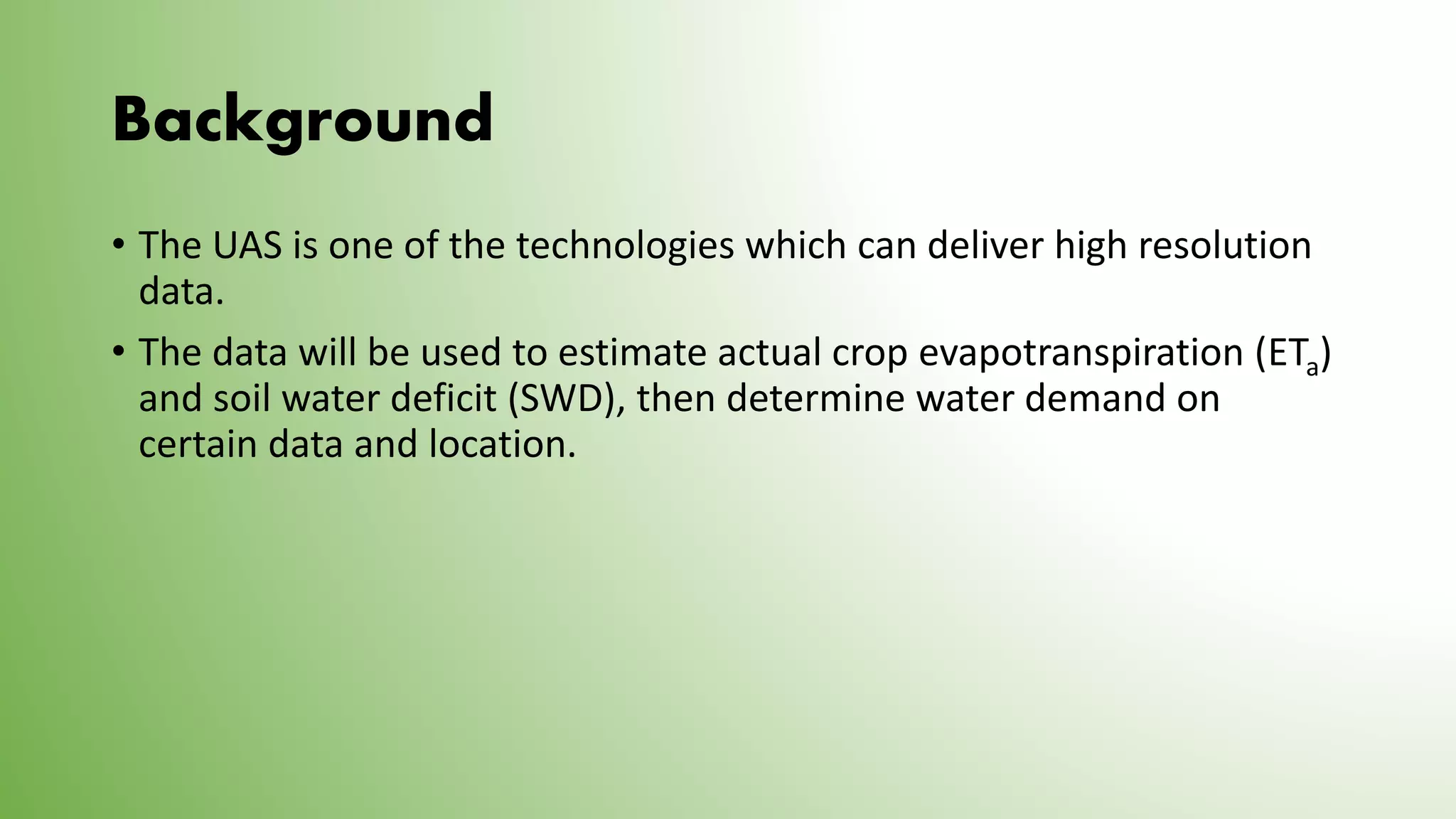 Background

• The UAS is one of the technologies which can deliver high resolution data.

• The data will be used to estimate actual crop evapotranspiration ($ET_a$) and soil water deficit (SWD), then determine water demand on certain data and location.